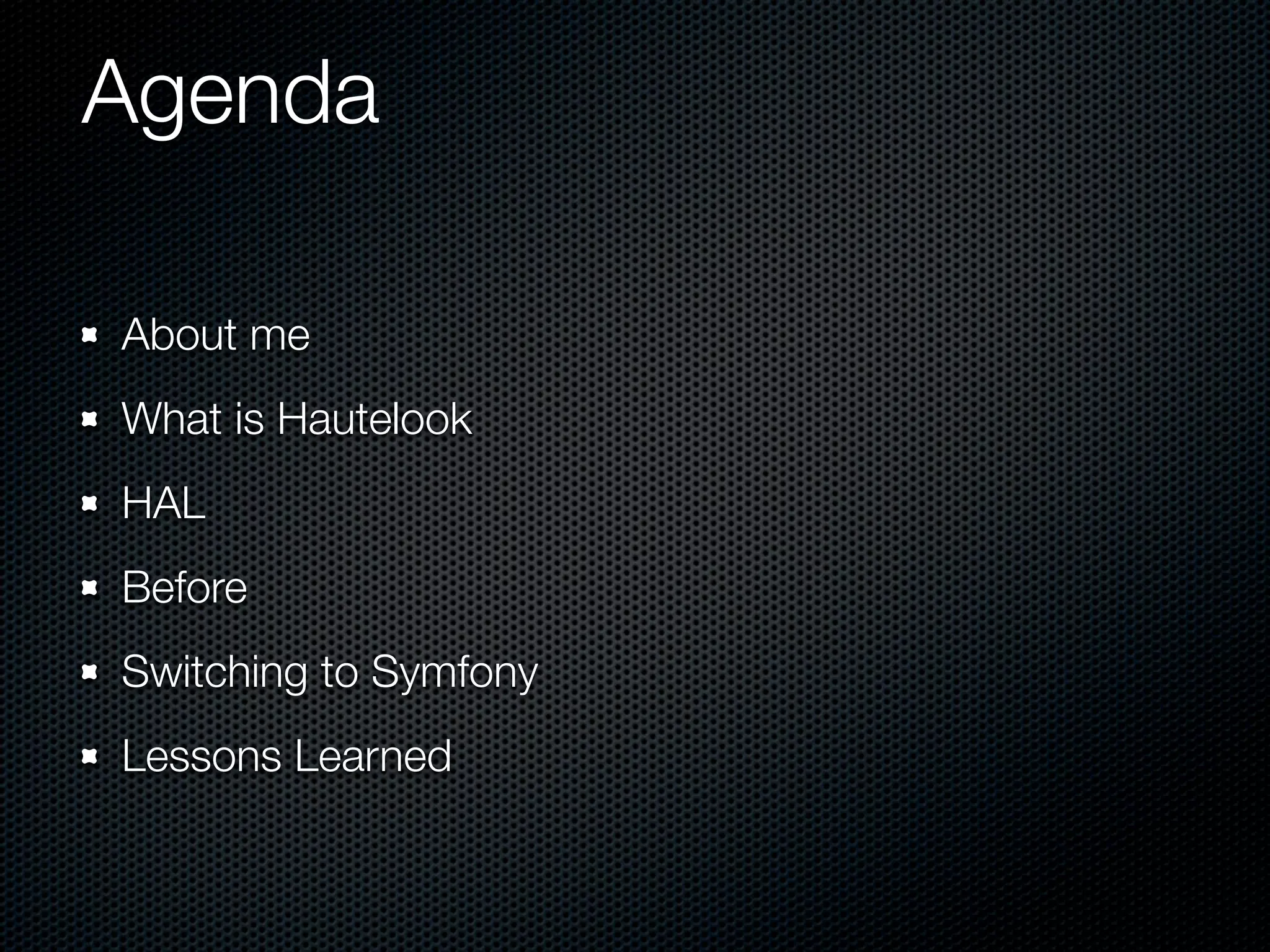 Agenda

- About me
- What is Hautelook
- HAL
- Before
- Switching to Symfony
- Lessons Learned